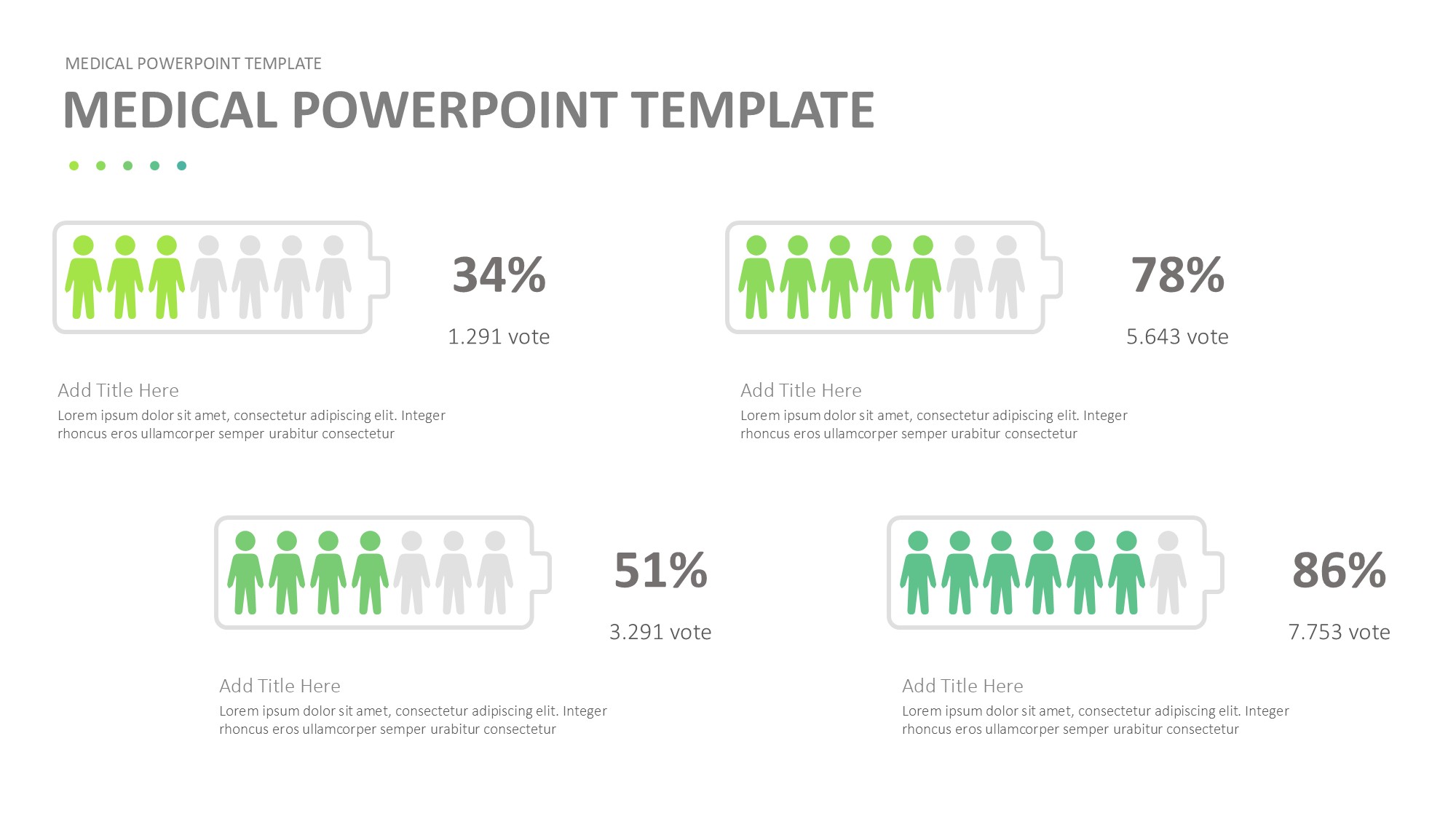 MEDICAL POWERPOINT TEMPLATE

MEDICAL POWERPOINT TEMPLATE

34%

1.291 vote

Add Title Here

Lorem ipsum dolor sit amet, consectetur adipiscing elit. Integer rhoncus eros ullamcorper semper urabitur consectetur

78%

5.643 vote

Add Title Here

Lorem ipsum dolor sit amet, consectetur adipiscing elit. Integer rhoncus eros ullamcorper semper urabitur consectetur

51%

3.291 vote

Add Title Here

Lorem ipsum dolor sit amet, consectetur adipiscing elit. Integer rhoncus eros ullamcorper semper urabitur consectetur

86%

7.753 vote

Add Title Here

Lorem ipsum dolor sit amet, consectetur adipiscing elit. Integer rhoncus eros ullamcorper semper urabitur consectetur